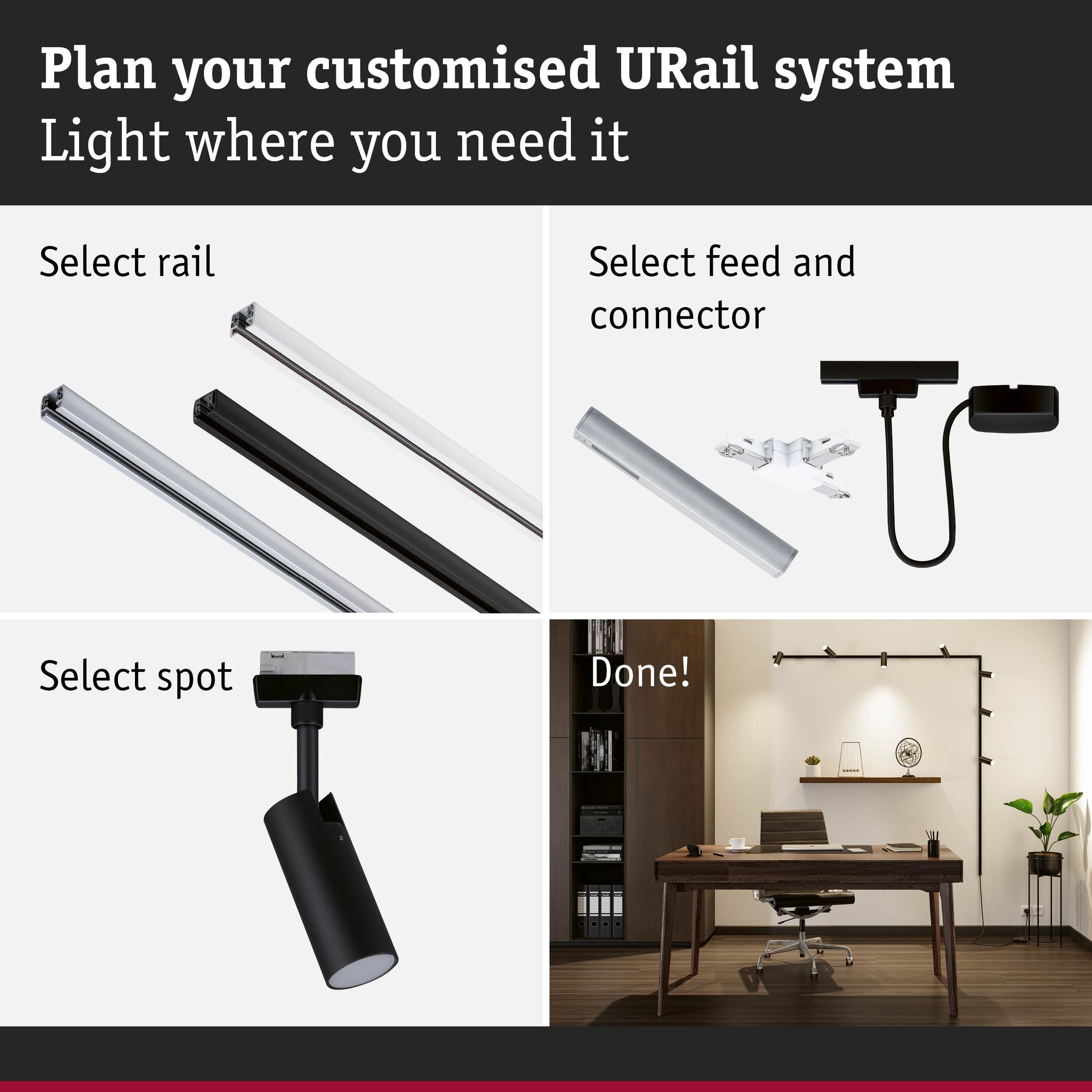 Plan your customised URail system
Light where you need it

Select rail

Select feed and connector

Select spot

Done!